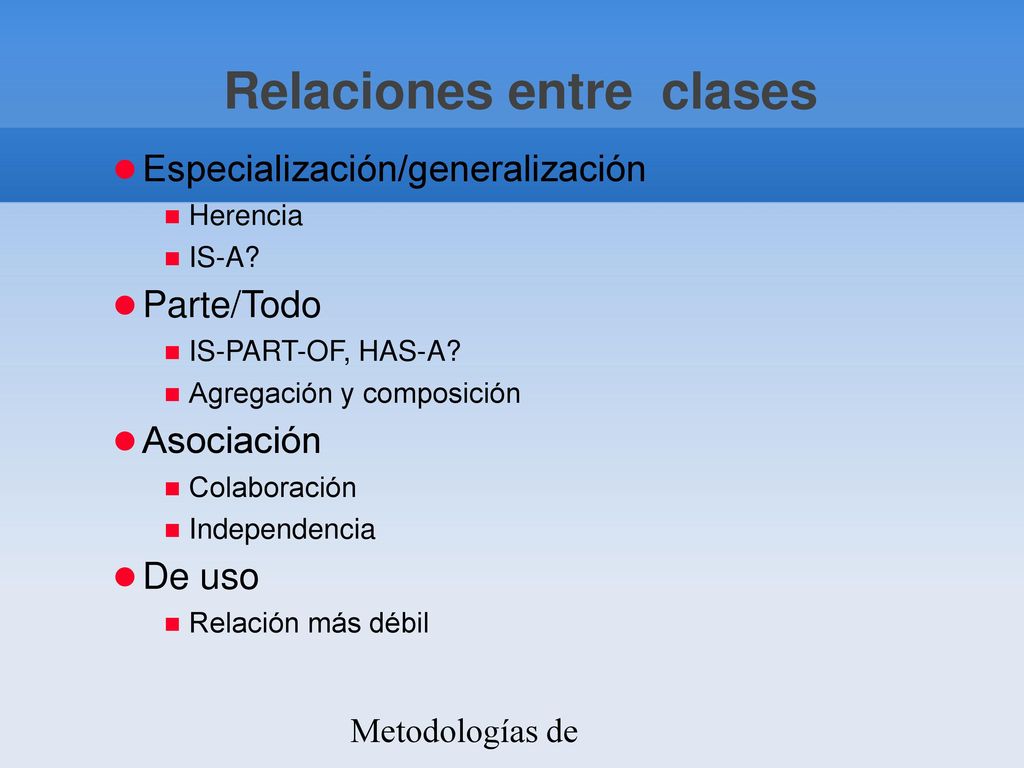 Relaciones entre  clases

Especialización/generalización

Herencia

IS-A?

Parte/Todo

IS-PART-OF, HAS-A?

Agregación y composición

Asociación

Colaboración

Independencia

De uso

Relación más débil

Metodologías de